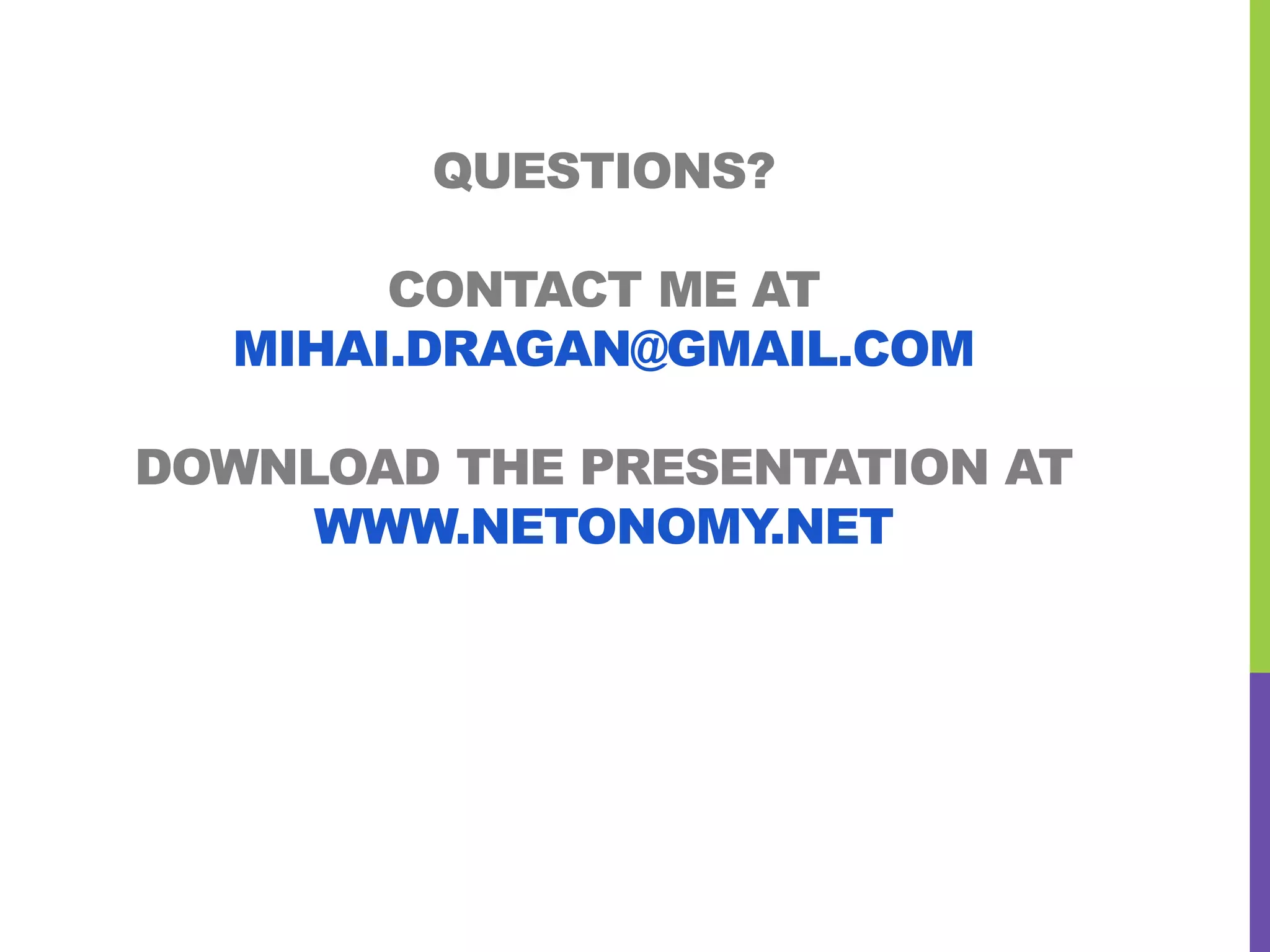 QUESTIONS?

CONTACT ME AT
MIHAI.DRAGAN@GMAIL.COM

DOWNLOAD THE PRESENTATION AT
WWW.NETONOMY.NET